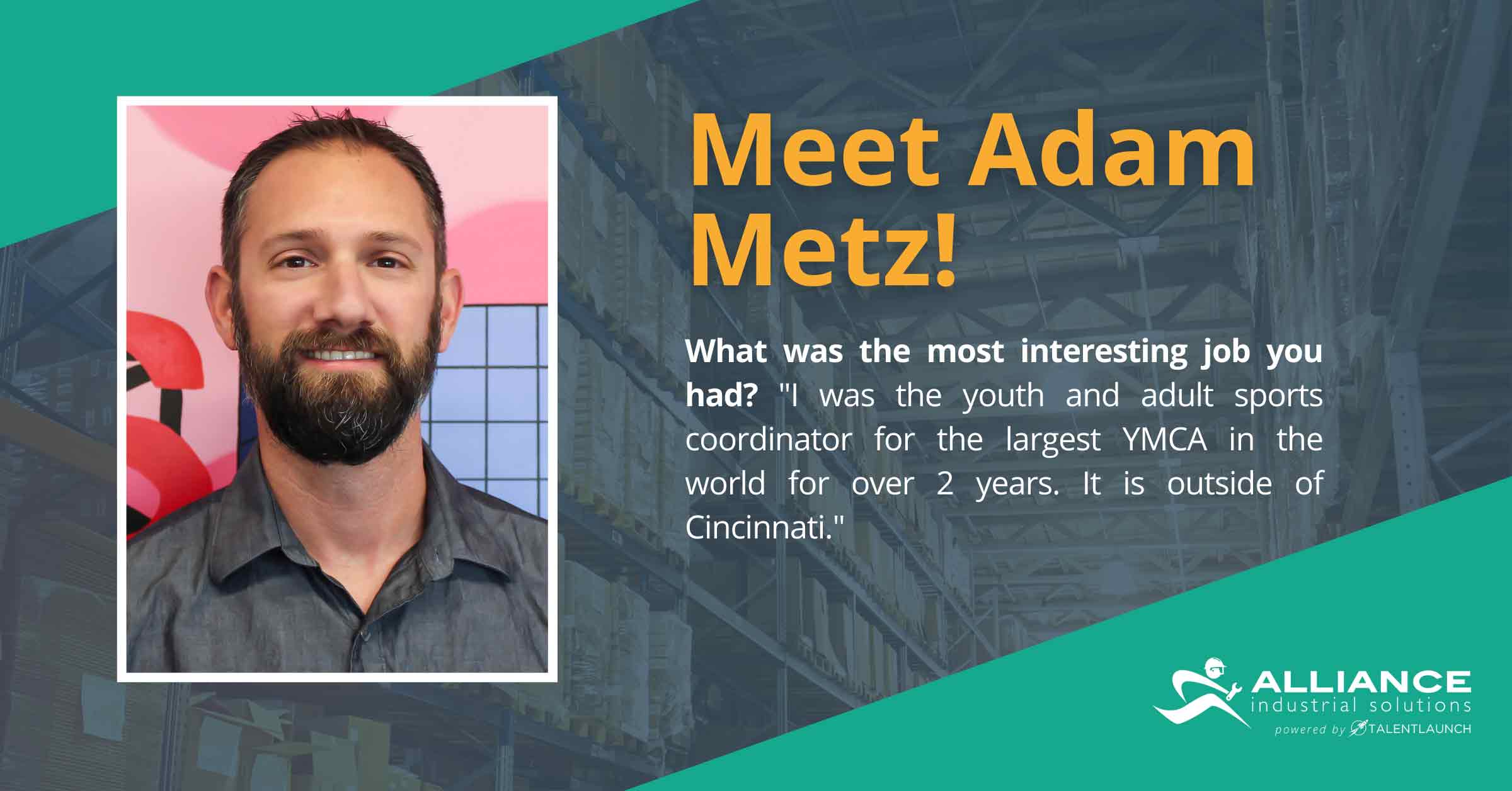 Meet Adam Metz!

What was the most interesting job you had? "I was the youth and adult sports coordinator for the largest YMCA in the world for over 2 years. It is outside of Cincinnati."

ALLIANCE
industrial solutions
powered by TALENTLAUNCH